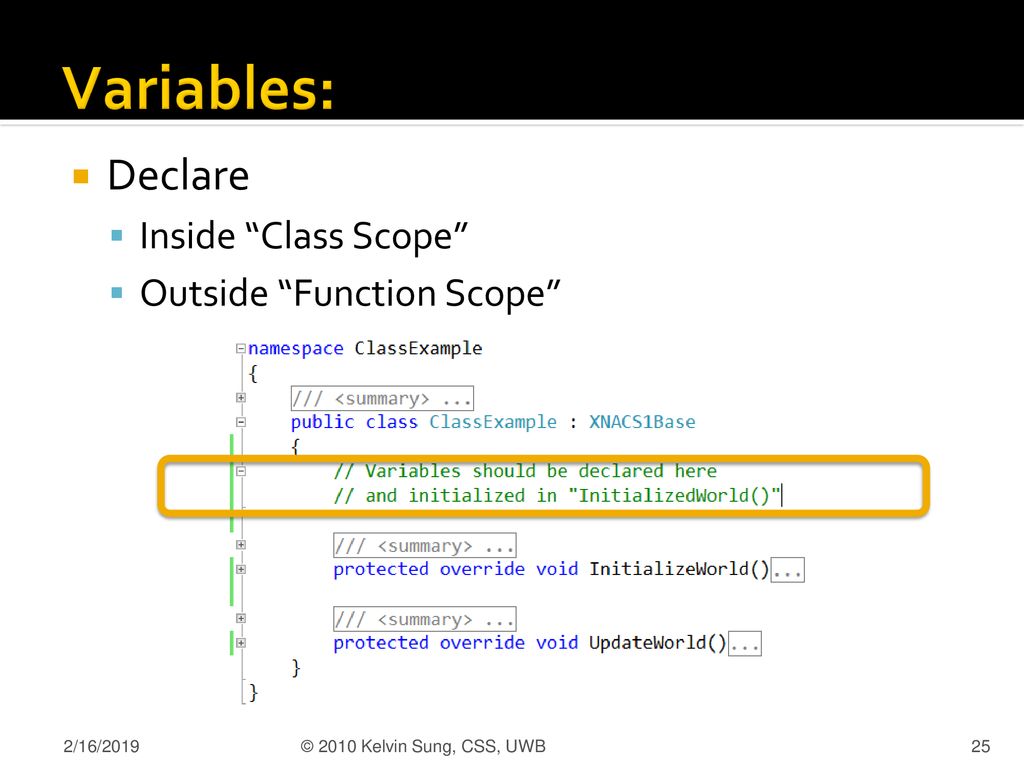 Variables:

Declare

Inside “Class Scope”

Outside “Function Scope”

namespace ClassExample
{
/// <summary> ...
public class ClassExample : XNACS1Base
{
// Variables should be declared here
// and initialized in "InitializedWorld()"

/// <summary> ...
protected override void InitializeWorld()...

/// <summary> ...
protected override void UpdateWorld()...
}
}

2/16/2019

© 2010 Kelvin Sung, CSS, UWB

25